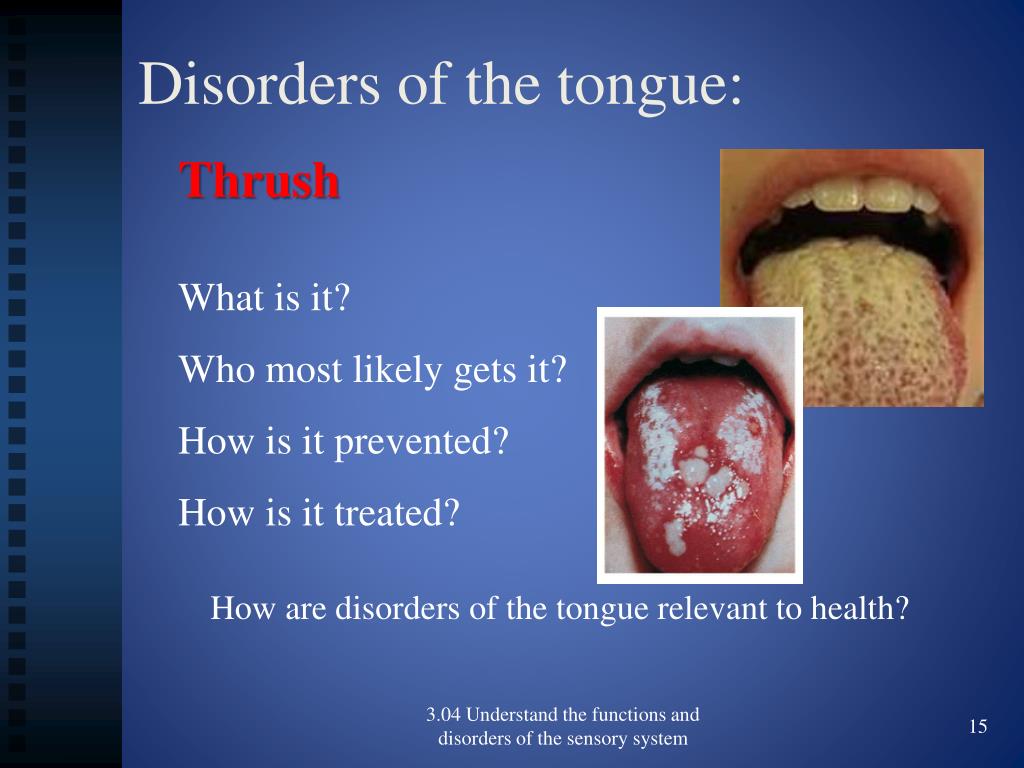 Disorders of the tongue:

Thrush

What is it?

Who most likely gets it?

How is it prevented?

How is it treated?

How are disorders of the tongue relevant to health?

3.04 Understand the functions and disorders of the sensory system

15